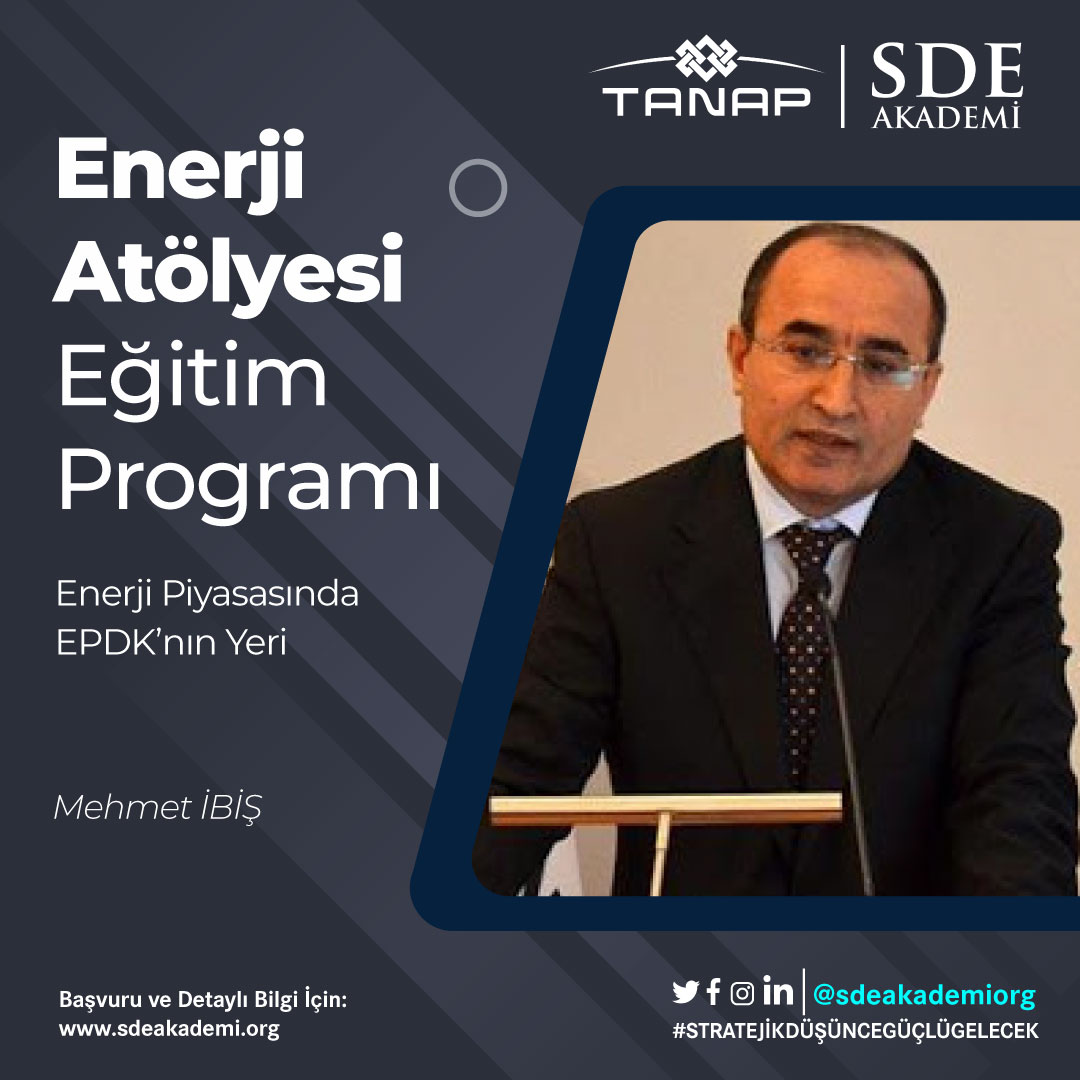 TANAP | SDE AKADEMİ

Enerji Atölyesi Eğitim Programı

Enerji Piyasasında EPDK'nın Yeri

Mehmet İBİŞ

Başvuru ve Detaylı Bilgi İçin:
www.sdeakademi.org

@sdeakademiorg
#STRATEJİKDÜŞÜNCEGÜÇLÜGELECEK